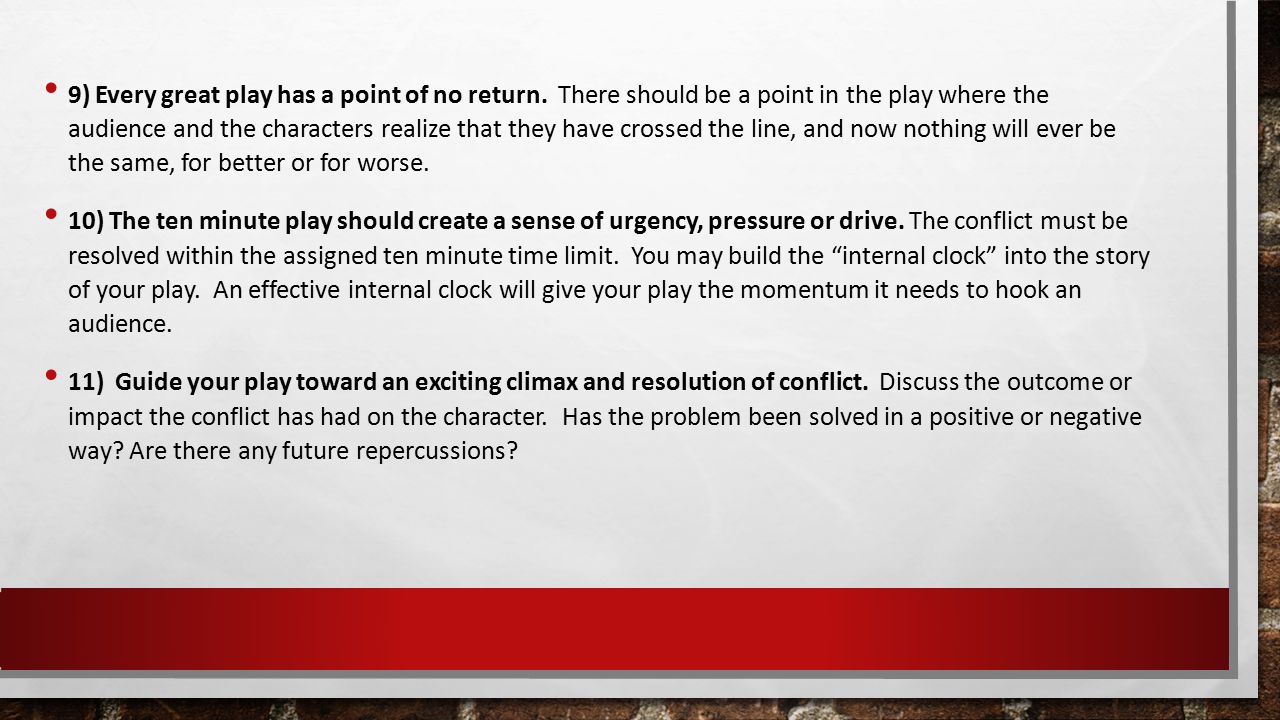 • 9) Every great play has a point of no return. There should be a point in the play where the audience and the characters realize that they have crossed the line, and now nothing will ever be the same, for better or for worse.

• 10) The ten minute play should create a sense of urgency, pressure or drive. The conflict must be resolved within the assigned ten minute time limit. You may build the “internal clock” into the story of your play. An effective internal clock will give your play the momentum it needs to hook an audience.

• 11) Guide your play toward an exciting climax and resolution of conflict. Discuss the outcome or impact the conflict has had on the character. Has the problem been solved in a positive or negative way? Are there any future repercussions?